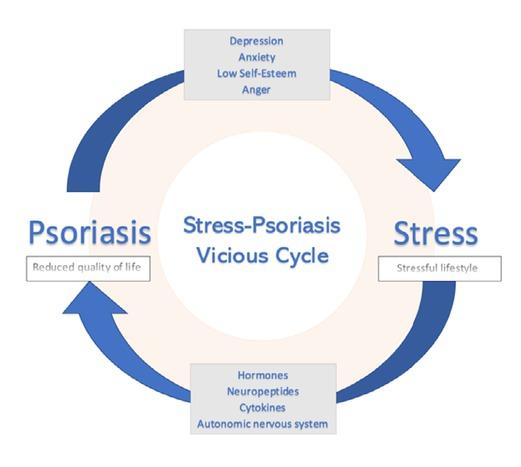 Depression
Anxiety
Low Self-Esteem
Anger

Psoriasis
Reduced quality of life

Stress-Psoriasis Vicious Cycle

Stress
Stressful lifestyle

Hormones
Neuropeptides
Cytokines
Autonomic nervous system